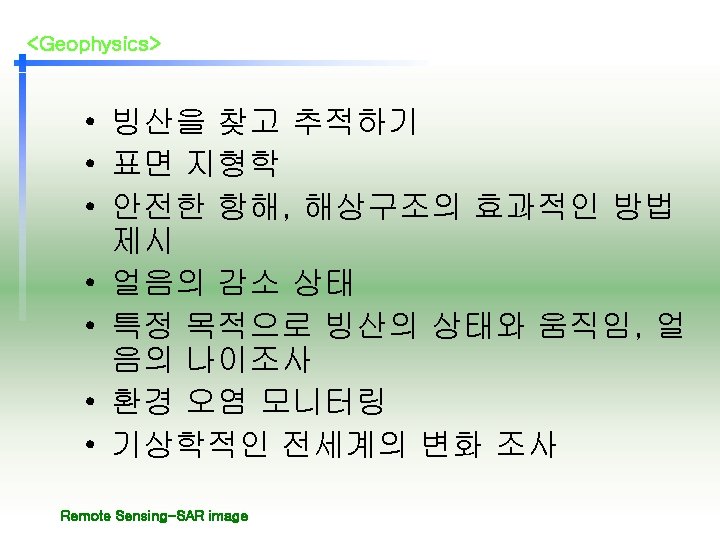 <Geophysics>

• 빙산을 찾고 추적하기
• 표면 지형학
• 안전한 항해, 해상구조의 효과적인 방법 제시
• 얼음의 감소 상태
• 특정 목적으로 빙산의 상태와 움직임, 얼음의 나이조사
• 환경 오염 모니터링
• 기상학적인 전세계의 변화 조사

Remote Sensing-SAR image